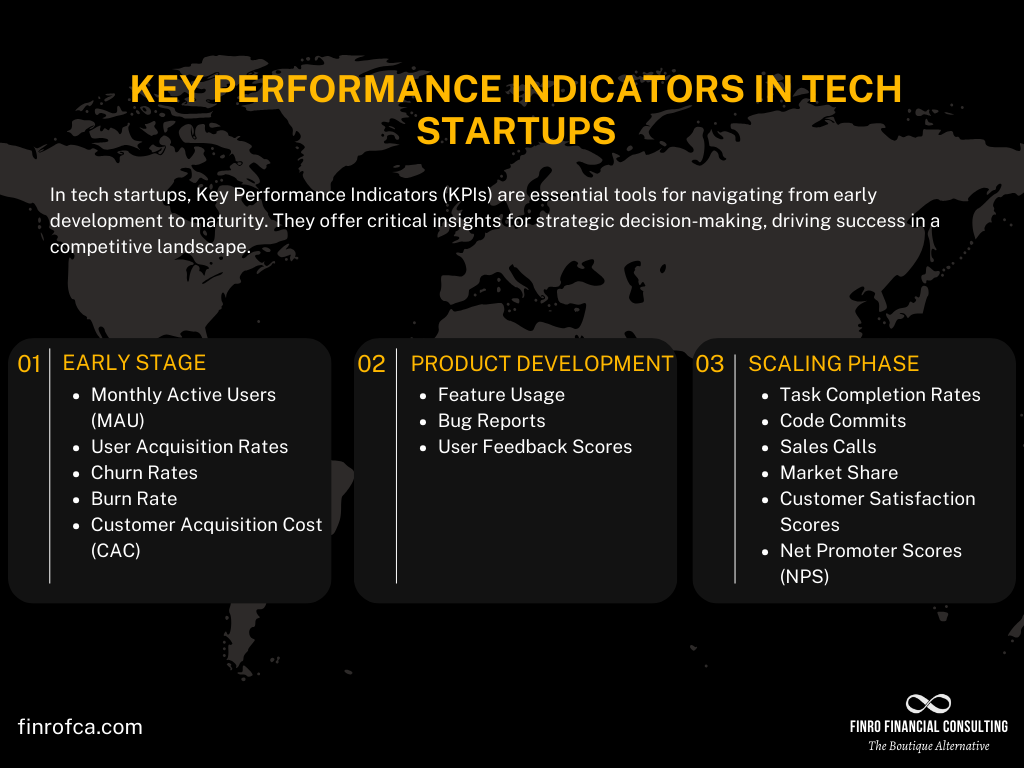 KEY PERFORMANCE INDICATORS IN TECH STARTUPS

In tech startups, Key Performance Indicators (KPIs) are essential tools for navigating from early development to maturity. They offer critical insights for strategic decision-making, driving success in a competitive landscape.

01 EARLY STAGE
- Monthly Active Users (MAU)
- User Acquisition Rates
- Churn Rates
- Burn Rate
- Customer Acquisition Cost (CAC)

02 PRODUCT DEVELOPMENT
- Feature Usage
- Bug Reports
- User Feedback Scores

03 SCALING PHASE
- Task Completion Rates
- Code Commits
- Sales Calls
- Market Share
- Customer Satisfaction Scores
- Net Promoter Scores (NPS)

finrofca.com

FINRO FINANCIAL CONSULTING
The Boutique Alternative